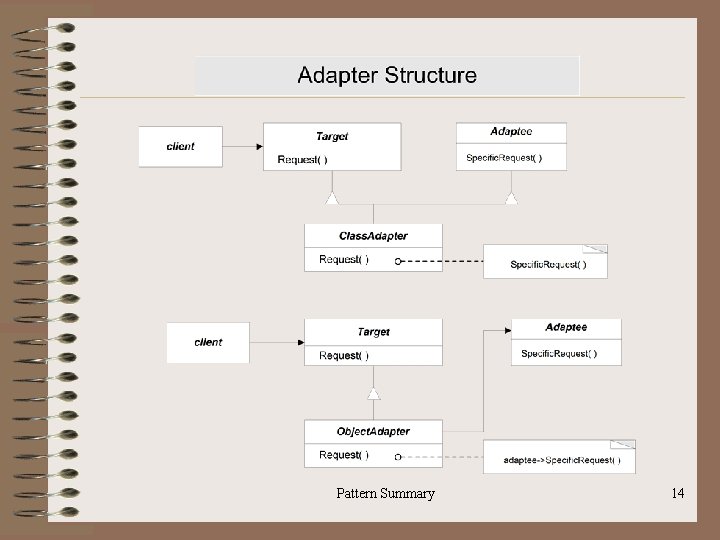 Adapter Structure

client

Target

Request( )

Adaptee

SpecificRequest( )

ClassAdapter

Request( )

SpecificRequest( )

client

Target

Request( )

Adaptee

SpecificRequest( )

ObjectAdapter

Request( )

adaptee->SpecificRequest( )

Pattern Summary

14